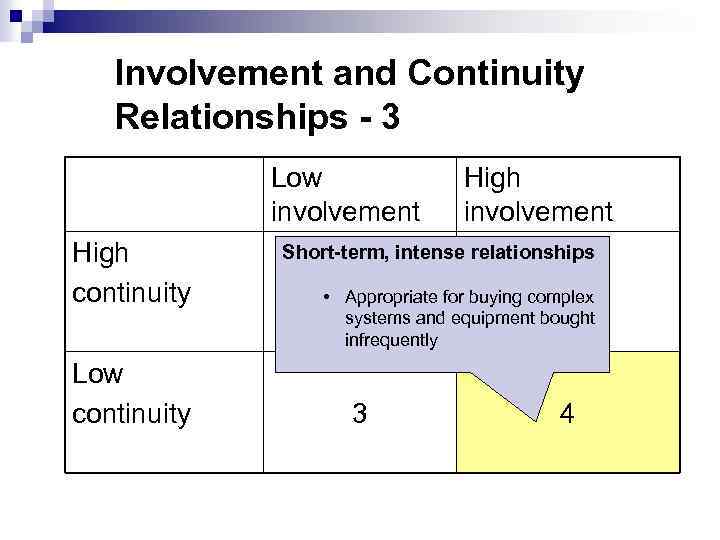 Involvement and Continuity Relationships - 3

| | Low involvement | High involvement |
|---|---|---|
| High continuity | | |
| Low continuity | 3 | 4 |

Short-term, intense relationships

• Appropriate for buying complex systems and equipment bought infrequently